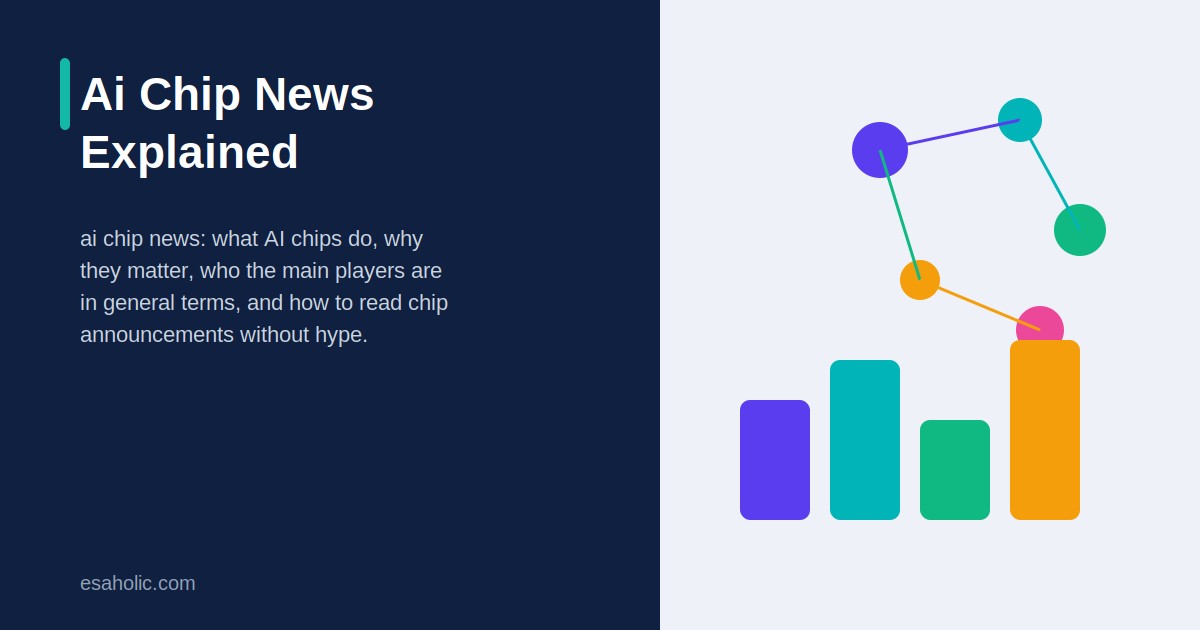 Ai Chip News Explained

ai chip news: what AI chips do, why they matter, who the main players are in general terms, and how to read chip announcements without hype.

esaholic.com